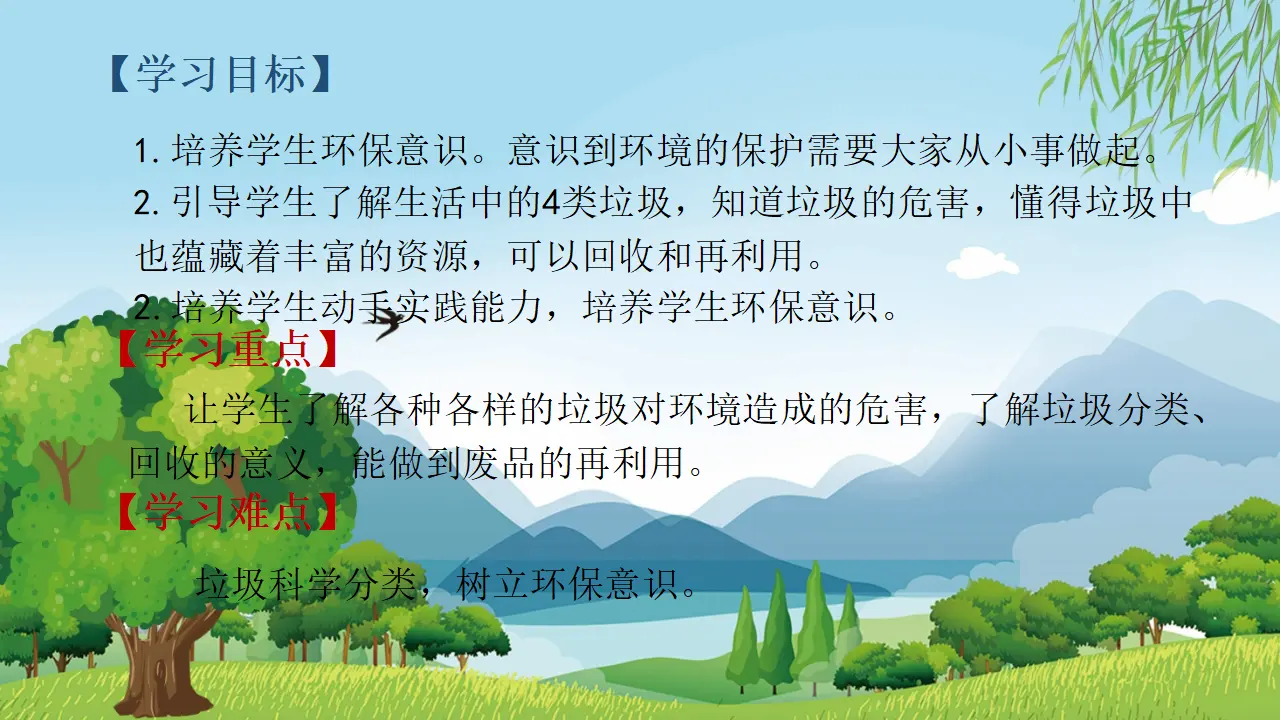 【学习目标】

1. 培养学生环保意识。意识到环境的保护需要大家从小事做起。

2. 引导学生了解生活中的4类垃圾，知道垃圾的危害，懂得垃圾中也蕴藏着丰富的资源，可以回收和再利用。

2. 培养学生动手实践能力，培养学生环保意识。

【学习重点】

让学生了解各种各样的垃圾对环境造成的危害，了解垃圾分类、回收的意义，能做到废品的再利用。

【学习难点】

垃圾科学分类，树立环保意识。